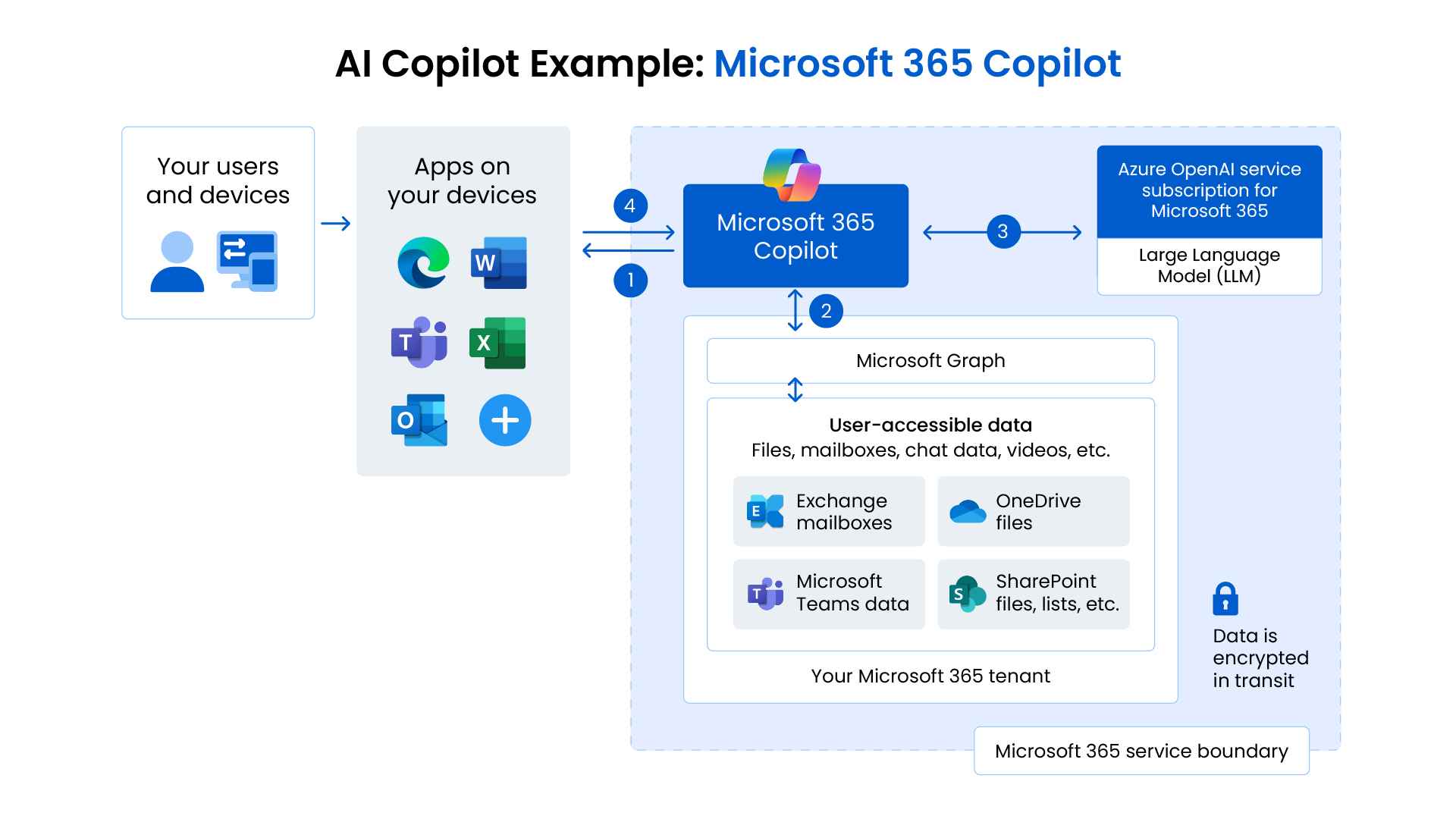 AI Copilot Example: Microsoft 365 Copilot

Your users and devices

Apps on your devices

W

T

X

O

4

1

Microsoft 365 Copilot

3

Azure OpenAI service subscription for Microsoft 365

Large Language Model (LLM)

2

Microsoft Graph

User-accessible data
Files, mailboxes, chat data, videos, etc.

E

Exchange mailboxes

OneDrive files

T

Microsoft Teams data

S

SharePoint files, lists, etc.

Your Microsoft 365 tenant

Data is encrypted in transit

Microsoft 365 service boundary